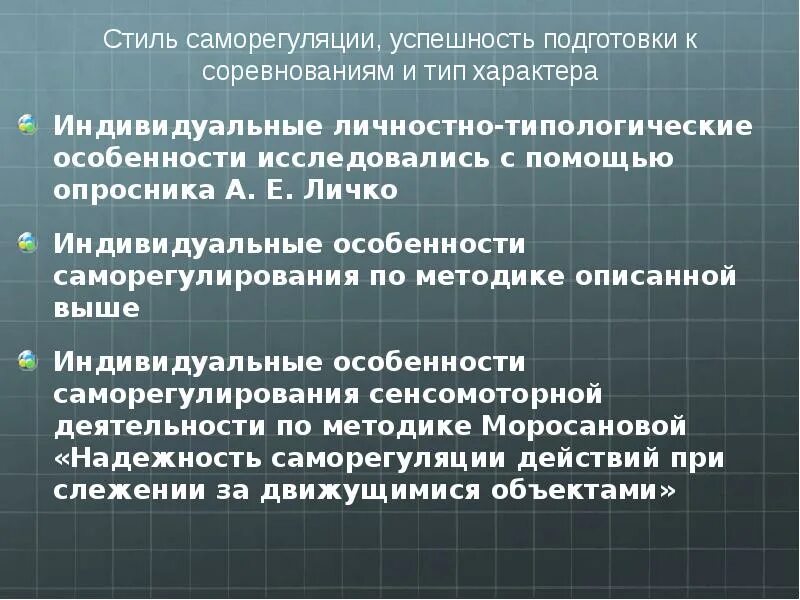 Стиль саморегуляции, успешность подготовки к соревнованиям и тип характера

Индивидуальные личностно-типологические особенности исследовались с помощью опросника А. Е. Личко

Индивидуальные особенности саморегулирования по методике описанной выше

Индивидуальные особенности саморегулирования сенсомоторной деятельности по методике Моросановой «Надежность саморегуляции действий при слежении за движущимися объектами»